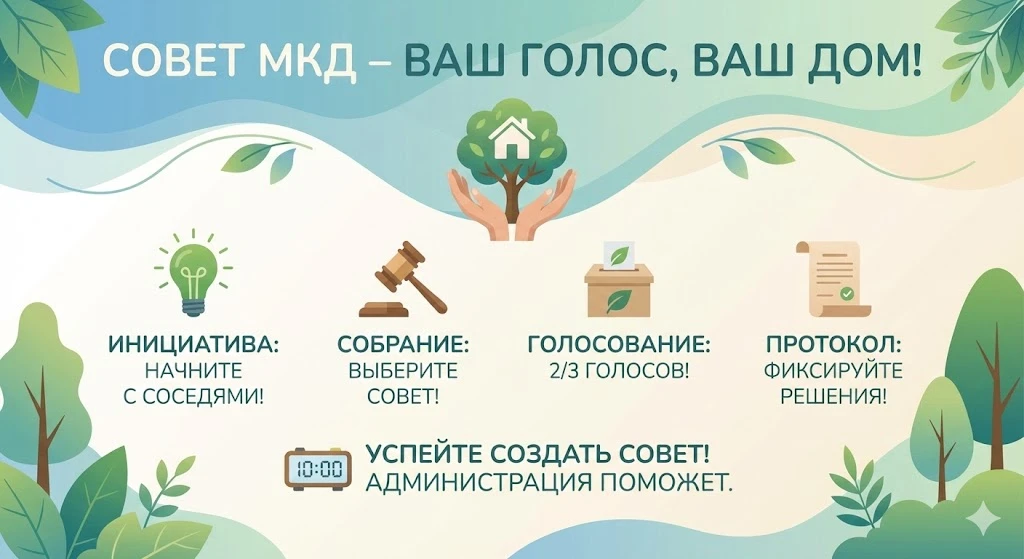 СОВЕТ МКД – ВАШ ГОЛОС, ВАШ ДОМ!

ИНИЦИАТИВА:
НАЧНИТЕ С СОСЕДЯМИ!

СОБРАНИЕ:
ВЫБЕРИТЕ СОВЕТ!

ГОЛОСОВАНИЕ:
2/3 ГОЛОСОВ!

ПРОТОКОЛ:
ФИКСИРУЙТЕ РЕШЕНИЯ!

10:00

УСПЕЙТЕ СОЗДАТЬ СОВЕТ!
АДМИНИСТРАЦИЯ ПОМОЖЕТ.